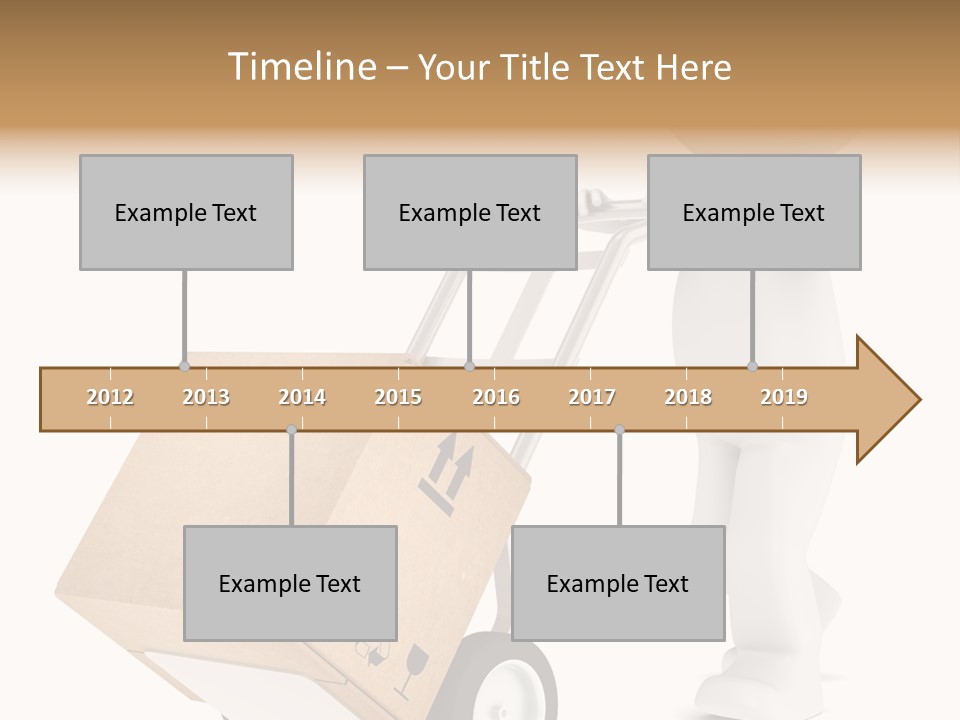 Timeline – Your Title Text Here

Example Text

Example Text

Example Text

2012
2013
2014
2015
2016
2017
2018
2019

Example Text

Example Text